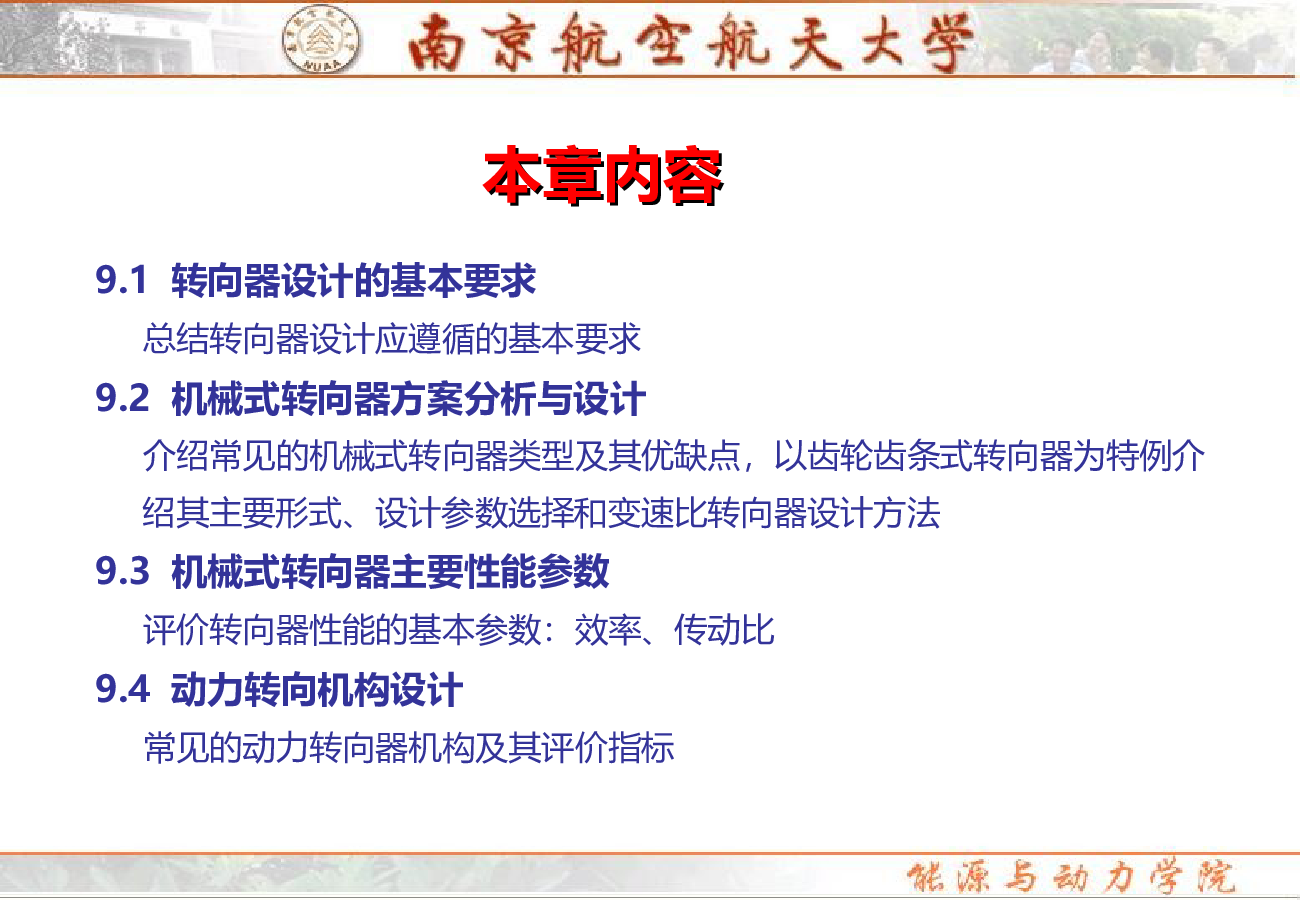 NUAA 南京航空航天大学

本章内容

9.1 转向器设计的基本要求

总结转向器设计应遵循的基本要求

9.2 机械式转向器方案分析与设计

介绍常见的机械式转向器类型及其优缺点，以齿轮齿条式转向器为特例介绍其主要形式、设计参数选择和变速比转向器设计方法

9.3 机械式转向器主要性能参数

评价转向器性能的基本参数：效率、传动比

9.4 动力转向机构设计

常见的动力转向器机构及其评价指标

能源与动力学院